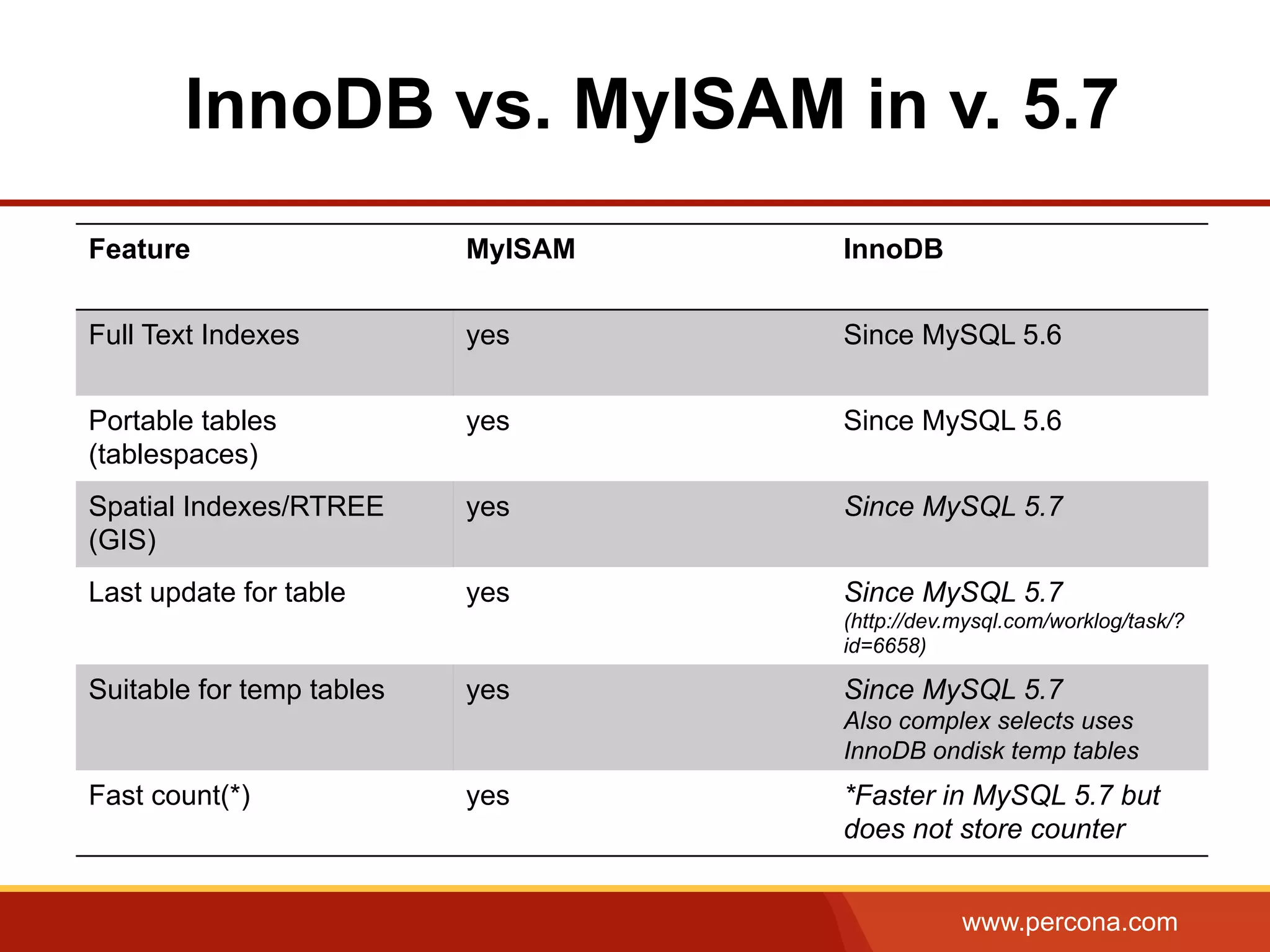 InnoDB vs. MyISAM in v. 5.7

| Feature | MyISAM | InnoDB |
|---|---|---|
| Full Text Indexes | yes | Since MySQL 5.6 |
| Portable tables (tablespaces) | yes | Since MySQL 5.6 |
| Spatial Indexes/RTREE (GIS) | yes | Since MySQL 5.7 |
| Last update for table | yes | Since MySQL 5.7 (http://dev.mysql.com/worklog/task/?id=6658) |
| Suitable for temp tables | yes | Since MySQL 5.7 Also complex selects uses InnoDB ondisk temp tables |
| Fast count(*) | yes | *Faster in MySQL 5.7 but does not store counter |

www.percona.com